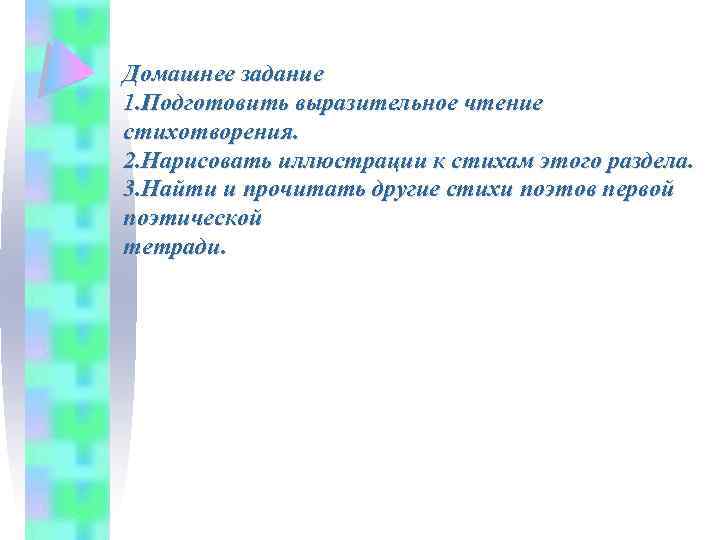 Домашнее задание
1.Подготовить выразительное чтение стихотворения.
2.Нарисовать иллюстрации к стихам этого раздела.
3.Найти и прочитать другие стихи поэтов первой поэтической
тетради.